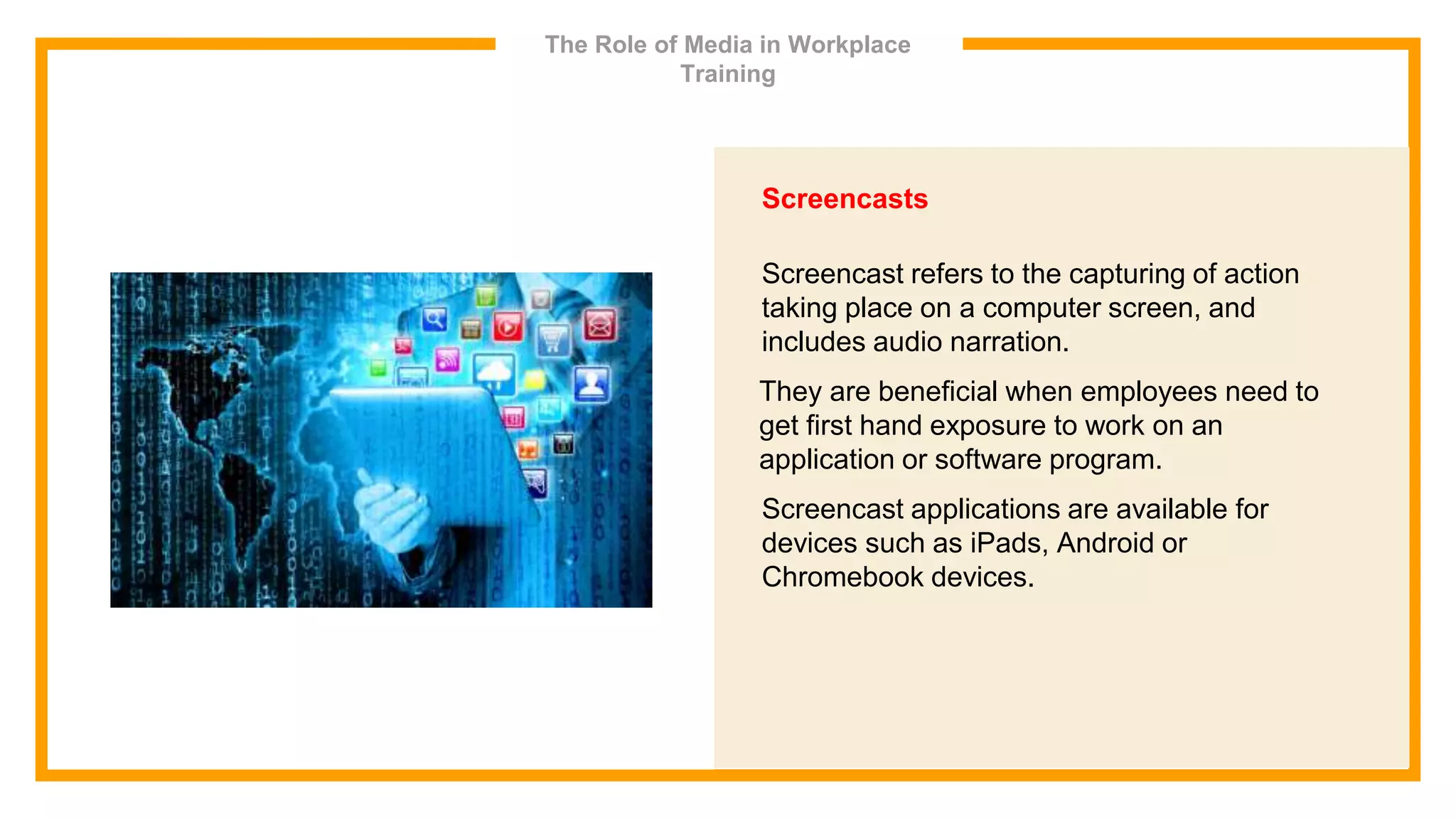 The Role of Media in Workplace Training

Screencasts

Screencast refers to the capturing of action taking place on a computer screen, and includes audio narration.

They are beneficial when employees need to get first hand exposure to work on an application or software program.

Screencast applications are available for devices such as iPads, Android or Chromebook devices.